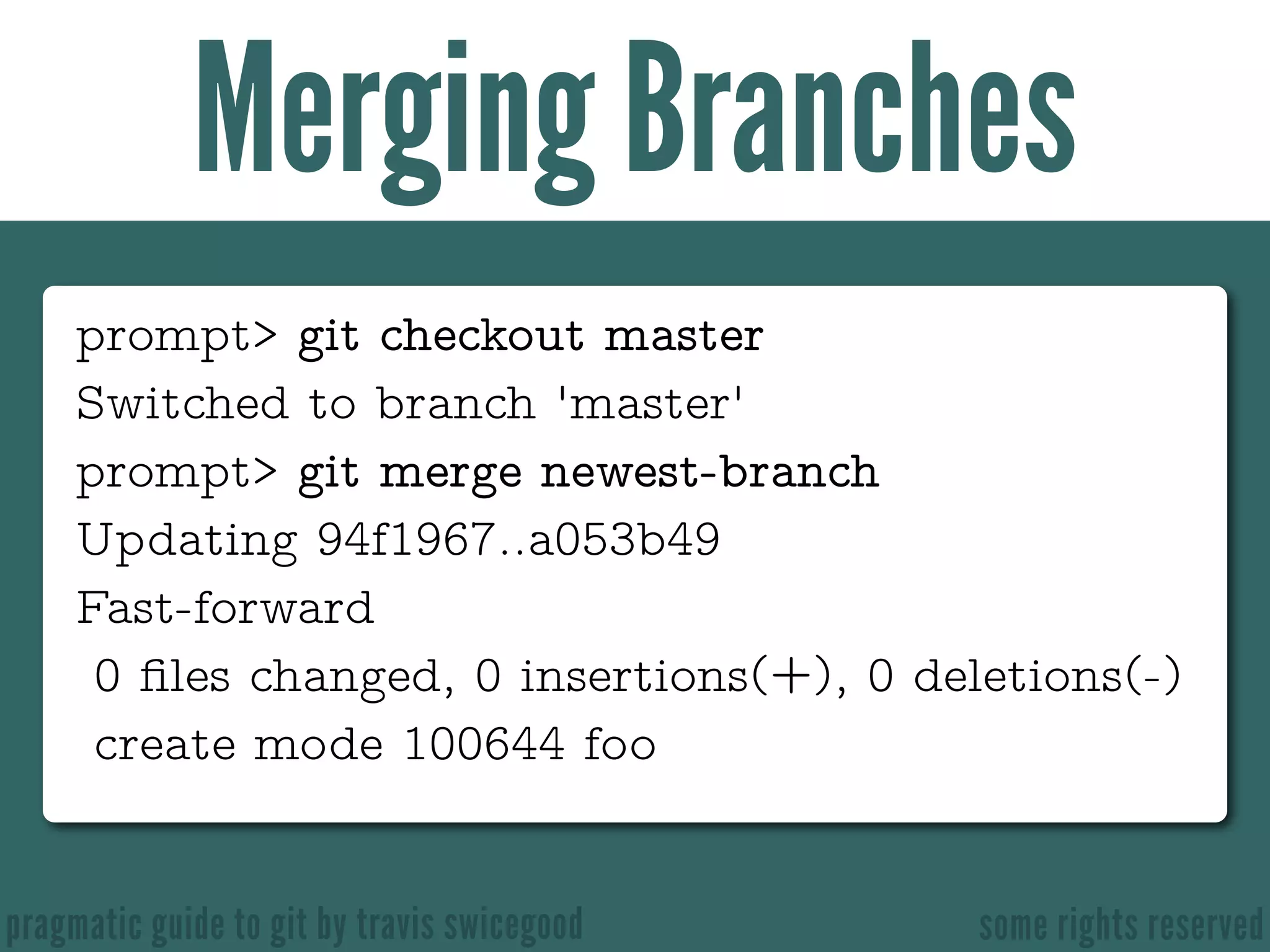 Merging Branches

prompt> git checkout master
Switched to branch 'master'
prompt> git merge newest-branch
Updating 94f1967..a053b49
Fast-forward
 0 files changed, 0 insertions(+), 0 deletions(-)
 create mode 100644 foo

pragmatic guide to git by travis swicegood

some rights reserved